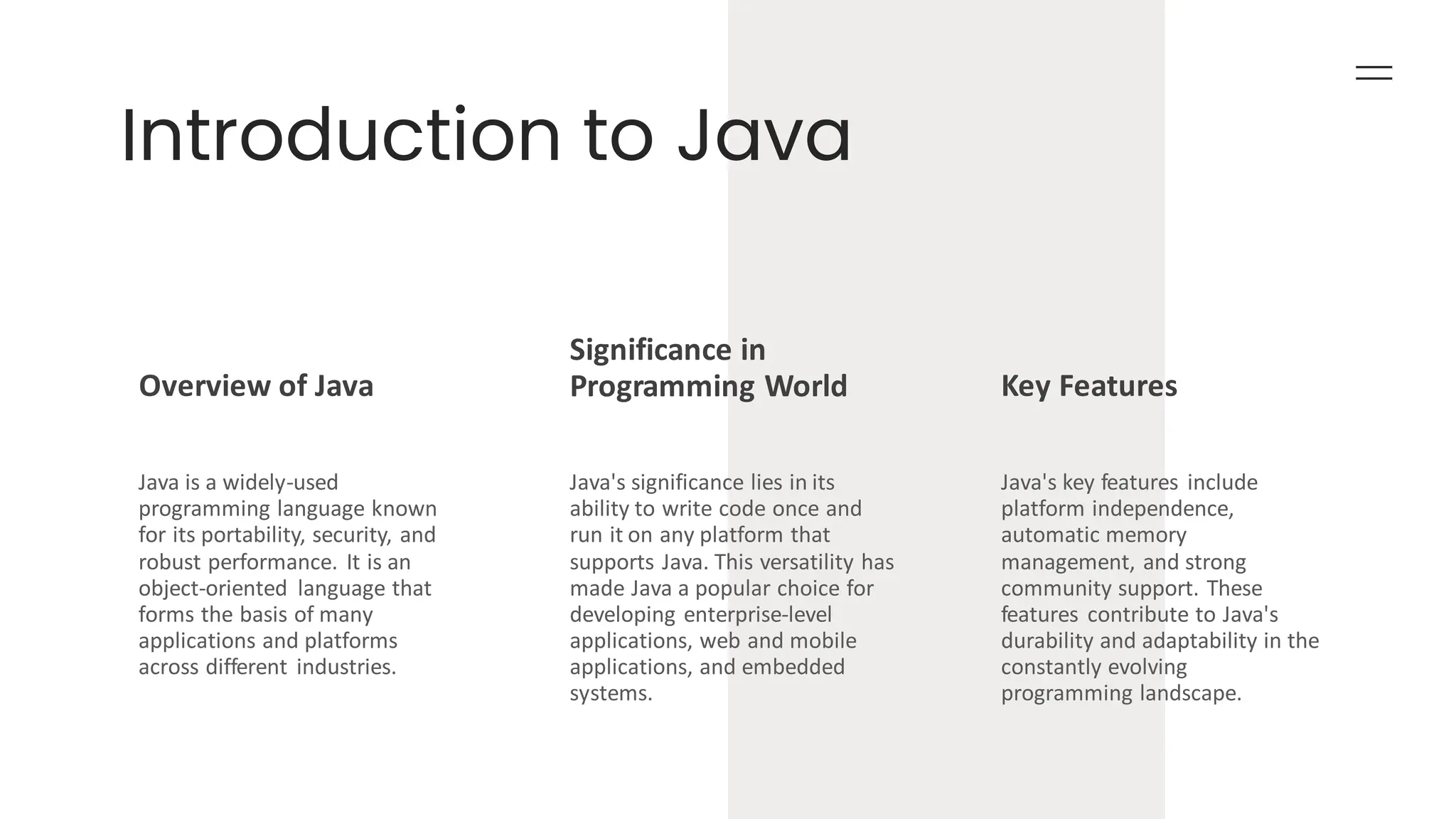 Introduction to Java

Overview of Java

Java is a widely-used programming language known for its portability, security, and robust performance. It is an object-oriented language that forms the basis of many applications and platforms across different industries.

Significance in Programming World

Java's significance lies in its ability to write code once and run it on any platform that supports Java. This versatility has made Java a popular choice for developing enterprise-level applications, web and mobile applications, and embedded systems.

Key Features

Java's key features include platform independence, automatic memory management, and strong community support. These features contribute to Java's durability and adaptability in the constantly evolving programming landscape.